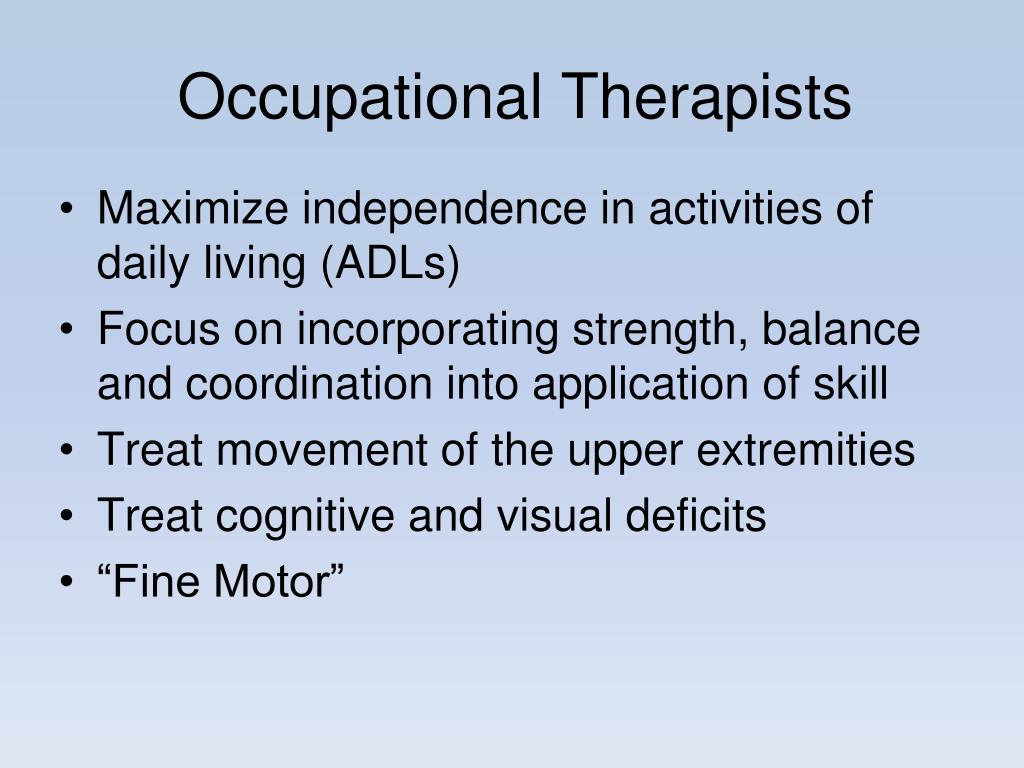 Occupational Therapists

• Maximize independence in activities of daily living (ADLs)
• Focus on incorporating strength, balance and coordination into application of skill
• Treat movement of the upper extremities
• Treat cognitive and visual deficits
• “Fine Motor”